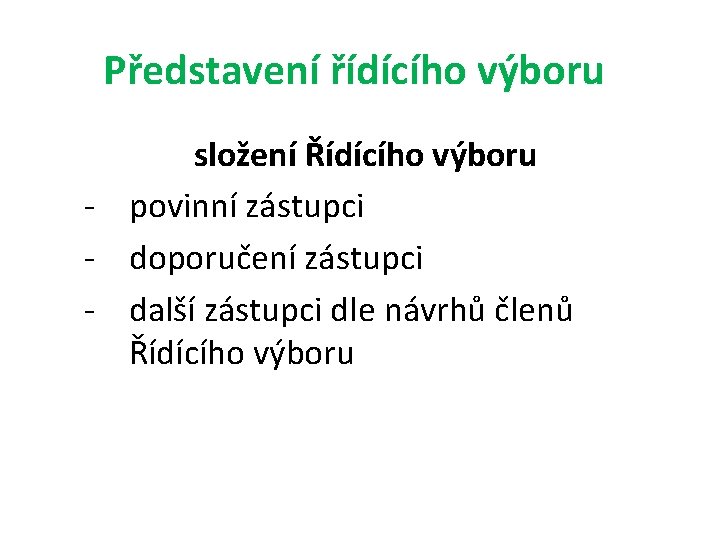 Představení řídícího výboru

složení Řídícího výboru

- povinní zástupci
- doporučení zástupci
- další zástupci dle návrhů členů Řídícího výboru